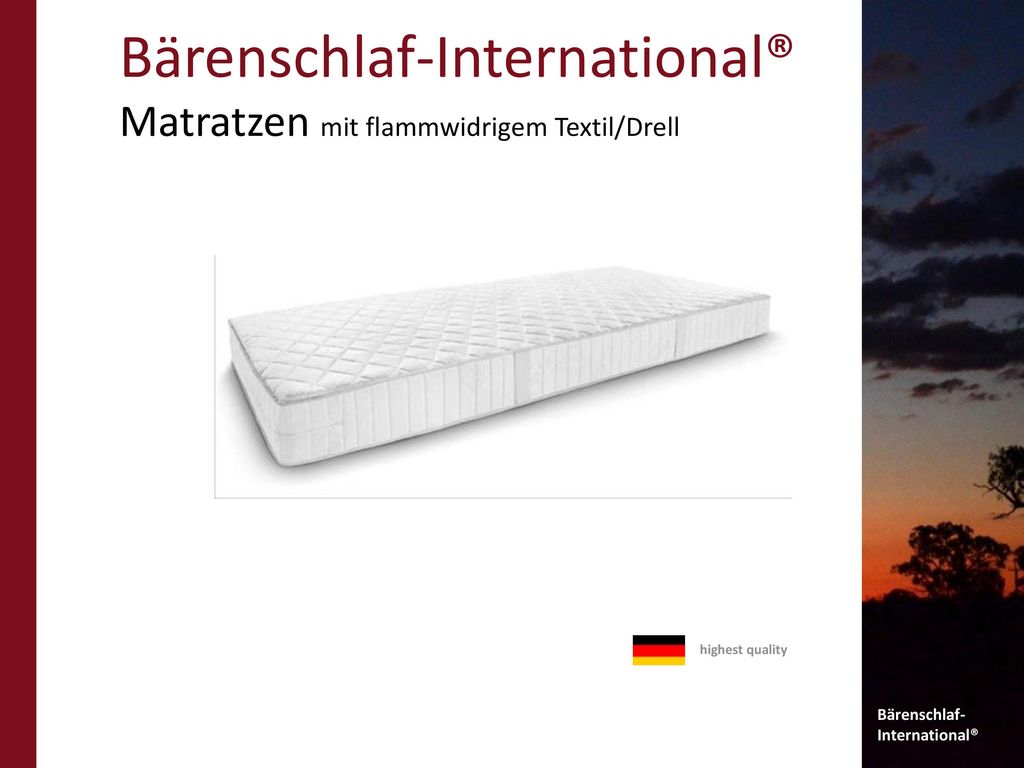 Bärenschlaf-International®
Matratzen mit flammwidrigem Textil/Drell

highest quality

Bärenschlaf-International®